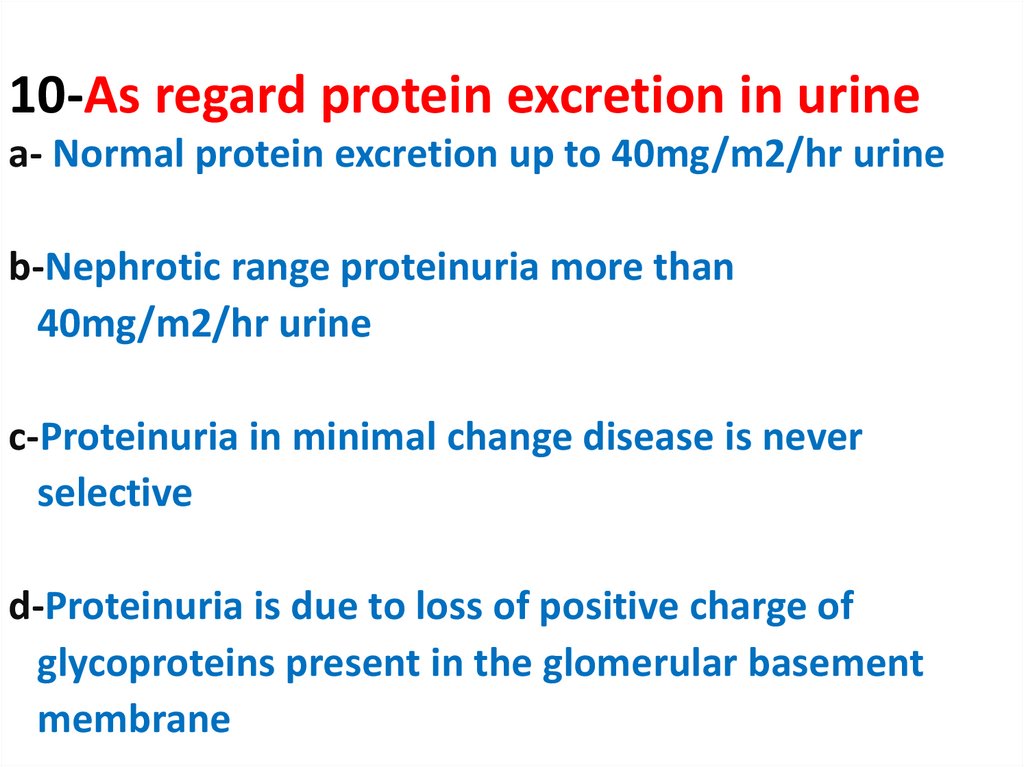 10-As regard protein excretion in urine
a- Normal protein excretion up to 40mg/m2/hr urine

b-Nephrotic range proteinuria more than 40mg/m2/hr urine

c-Proteinuria in minimal change disease is never selective

d-Proteinuria is due to loss of positive charge of glycoproteins present in the glomerular basement membrane